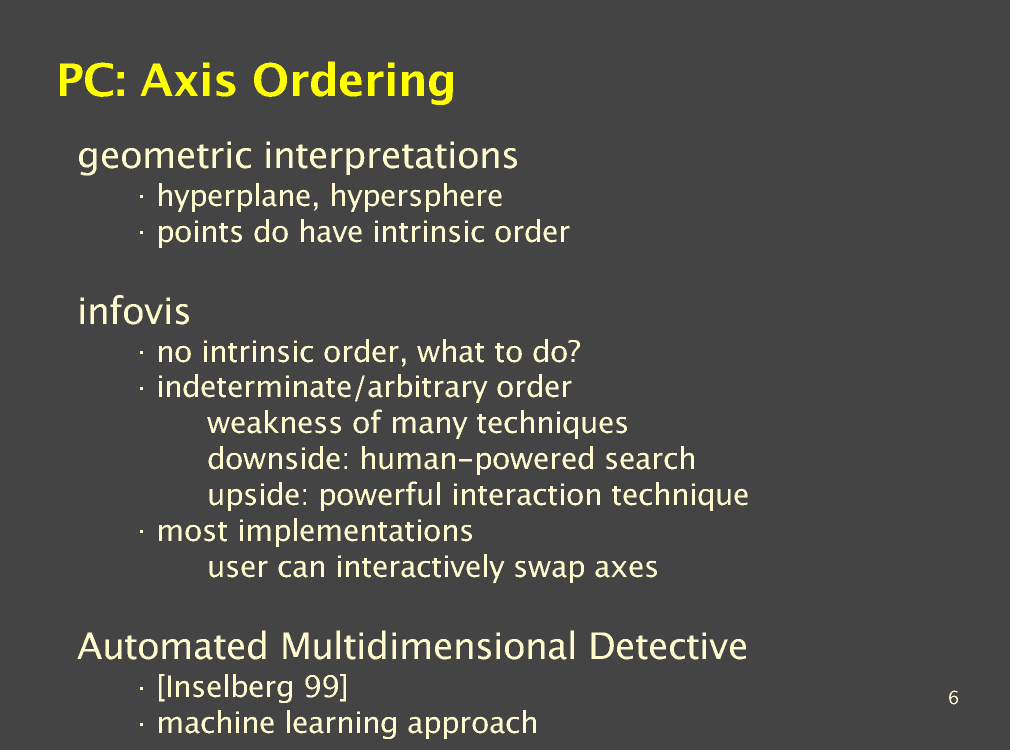 PC: Axis Ordering

geometric interpretations
· hyperplane, hypersphere
· points do have intrinsic order

infovis
· no intrinsic order, what to do?
· indeterminate/arbitrary order
weakness of many techniques
downside: human-powered search
upside: powerful interaction technique
· most implementations
user can interactively swap axes

Automated Multidimensional Detective
· [Inselberg 99]
· machine learning approach

6